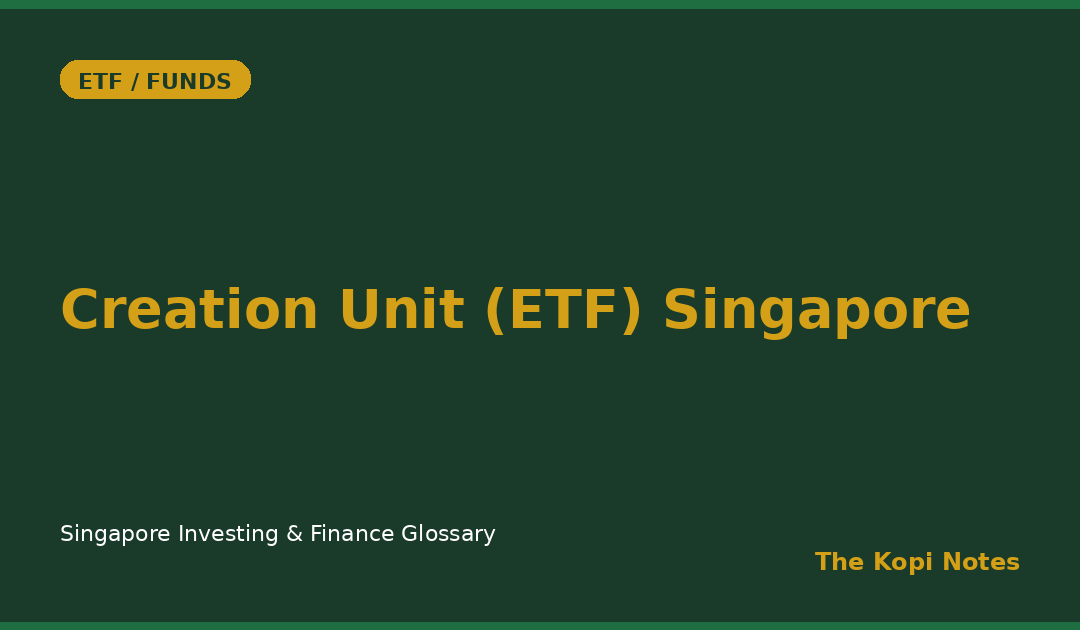 ETF / FUNDS

Creation Unit (ETF) Singapore

Singapore Investing & Finance Glossary

The Kopi Notes